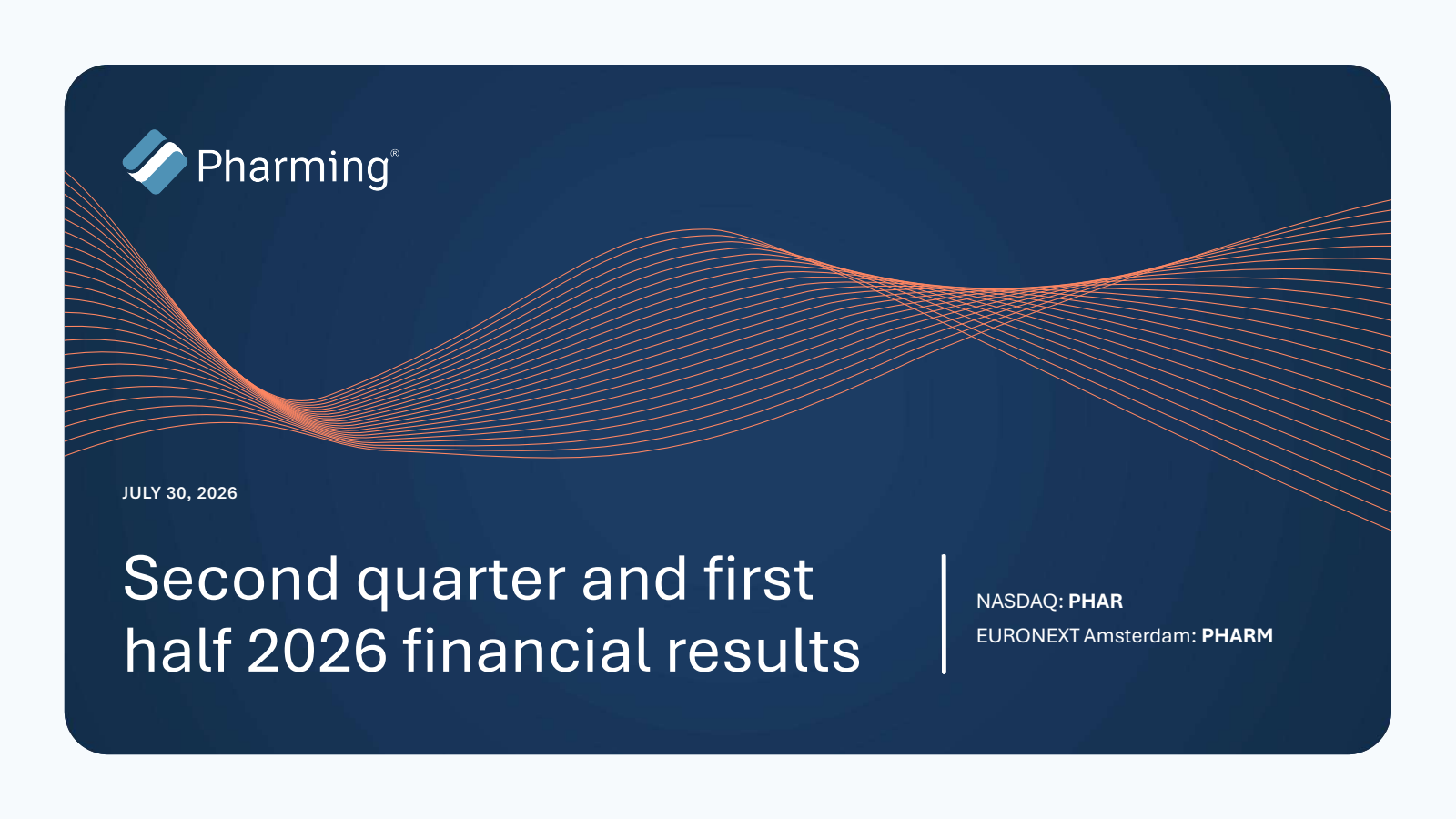 Pharming®

JULY 30, 2026

Second quarter and first half 2026 financial results

NASDAQ: PHAR
EURONEXT Amsterdam: PHARM